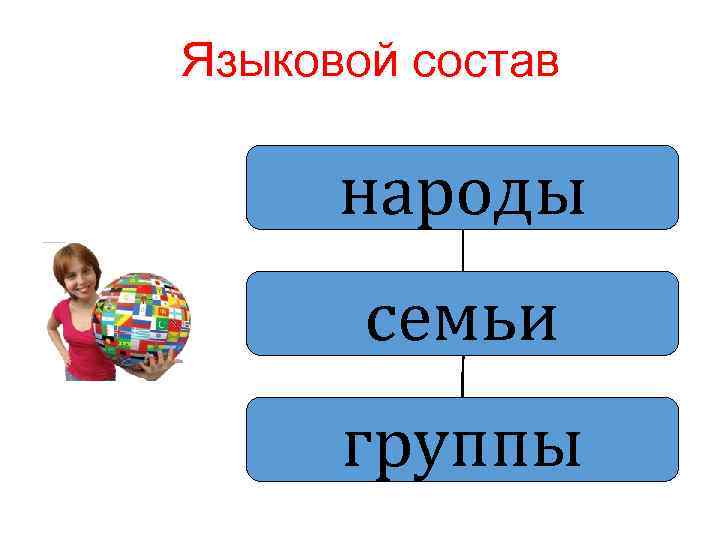 Языковой состав

народы

семьи

группы